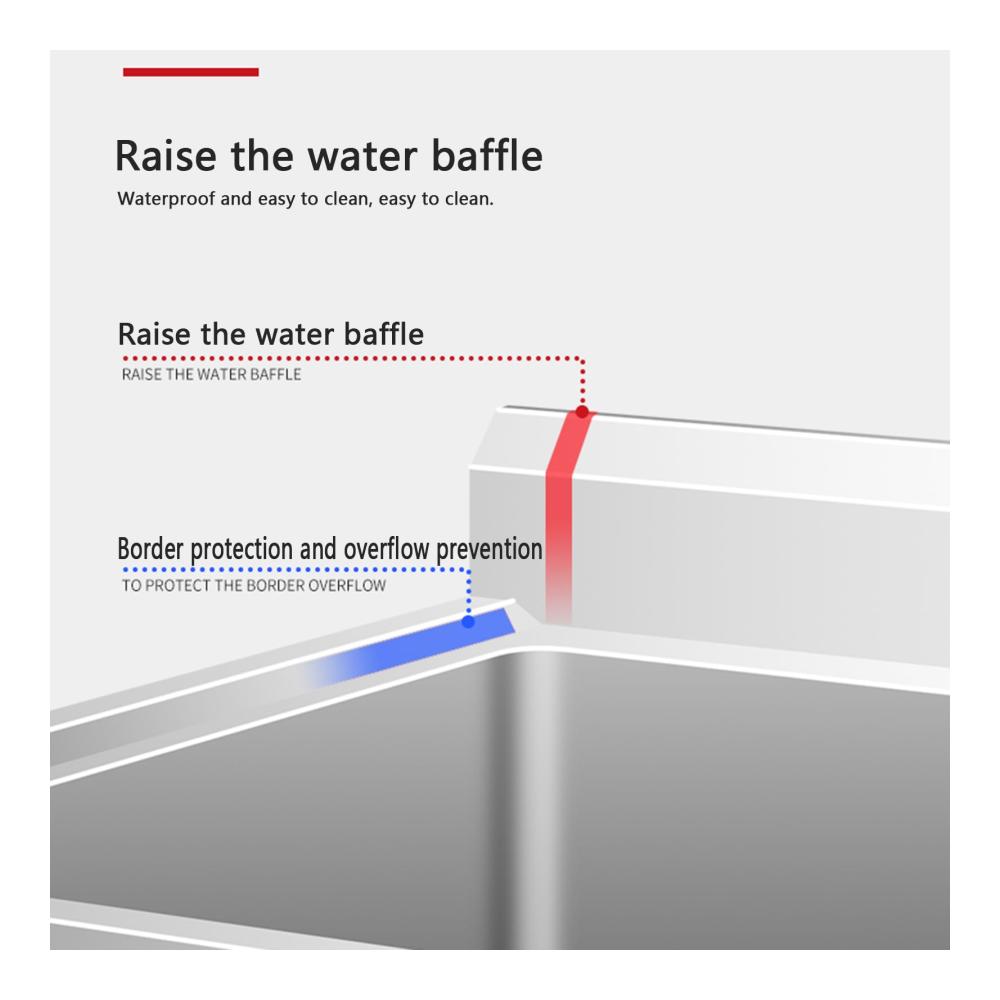 Raise the water baffle

Waterproof and easy to clean, easy to clean.

Raise the water baffle

RAISE THE WATER BAFFLE

Border protection and overflow prevention

TO PROTECT THE BORDER OVERFLOW